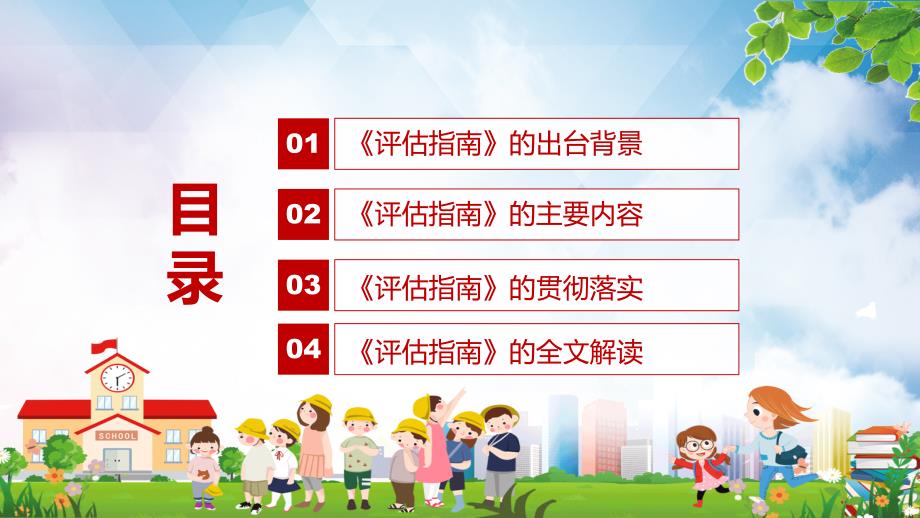 目录

01 《评估指南》的出台背景

02 《评估指南》的主要内容

03 《评估指南》的贯彻落实

04 《评估指南》的全文解读

SCHOOL